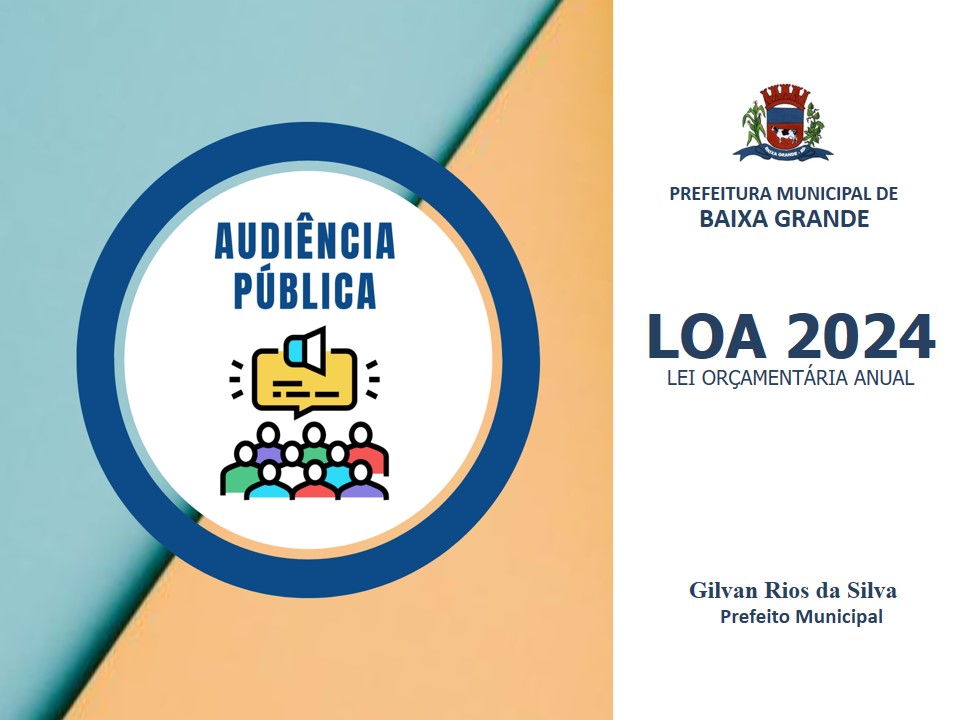 AUDIÊNCIA PÚBLICA

BAIXA GRANDE - BA

PREFEITURA MUNICIPAL DE
BAIXA GRANDE

LOA 2024
LEI ORÇAMENTÁRIA ANUAL

Gilvan Rios da Silva
Prefeito Municipal